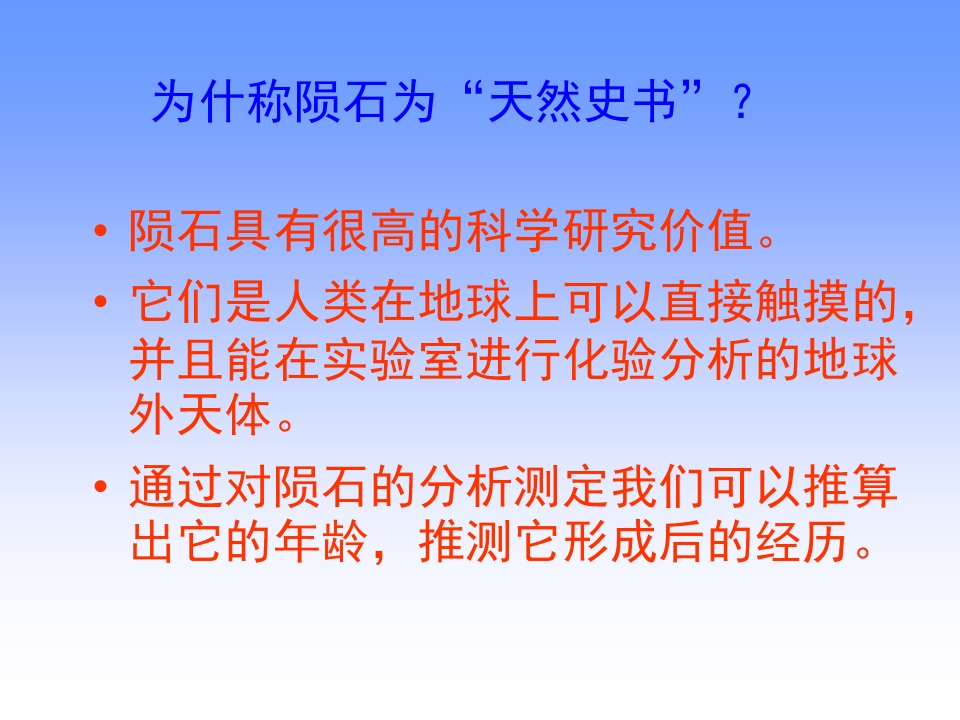 为什称陨石为“天然史书”？

• 陨石具有很高的科学研究价值。

• 它们是人类在地球上可以直接触摸的，并且能在实验室进行化验分析的地球外天体。

• 通过对陨石的分析测定我们可以推算出它的年龄，推测它形成后的经历。